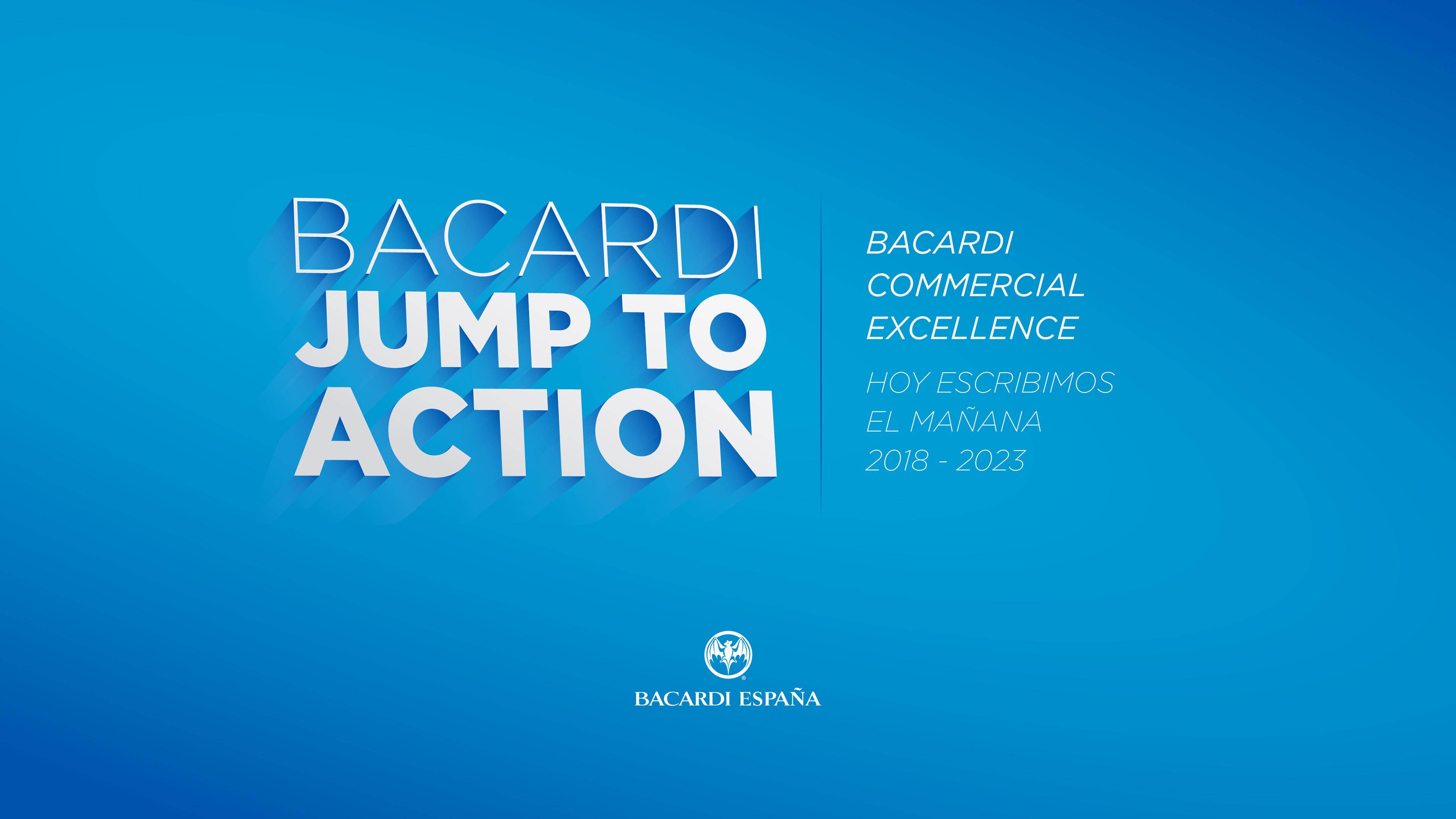 BACARDI
JUMP TO
ACTION

BACARDI
COMMERCIAL
EXCELLENCE

HOY ESCRIBIMOS
EL MAÑANA
2018 - 2023

BACARDI ESPAÑA